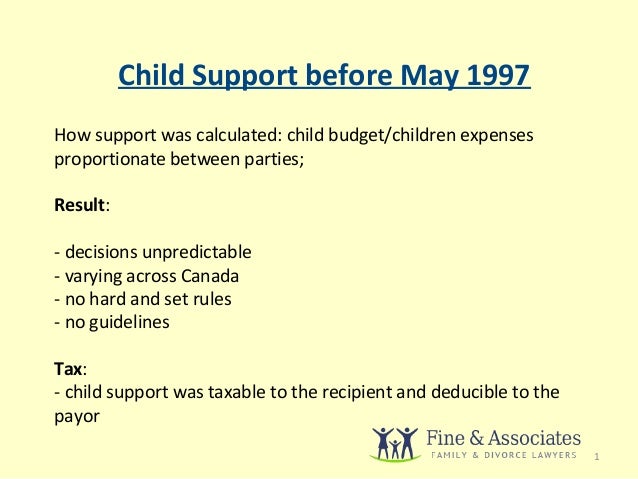 Child Support before May 1997

How support was calculated: child budget/children expenses proportionate between parties;

Result:

- decisions unpredictable
- varying across Canada
- no hard and set rules
- no guidelines

Tax:
- child support was taxable to the recipient and deducible to the payor

Fine & Associates
FAMILY & DIVORCE LAWYERS

1